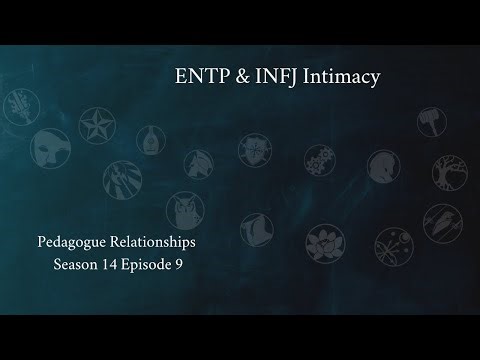 ENTP & INFJ Intimacy

Pedagogue Relationships
Season 14 Episode 9